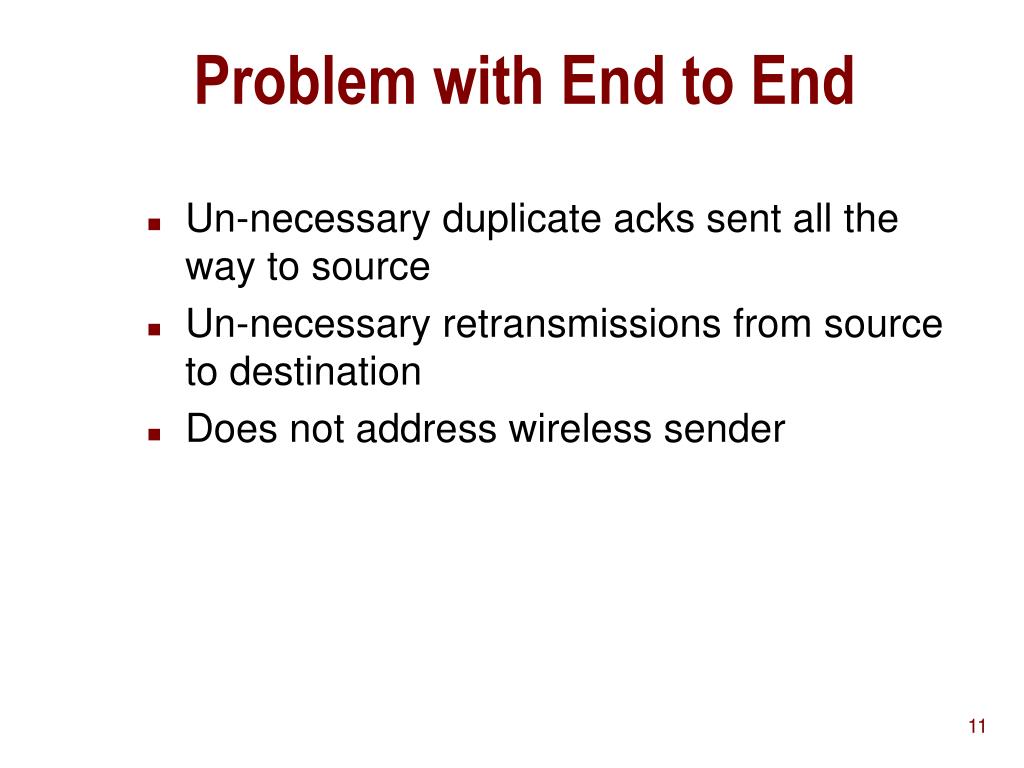 Problem with End to End

- Un-necessary duplicate acks sent all the way to source
- Un-necessary retransmissions from source to destination
- Does not address wireless sender

11